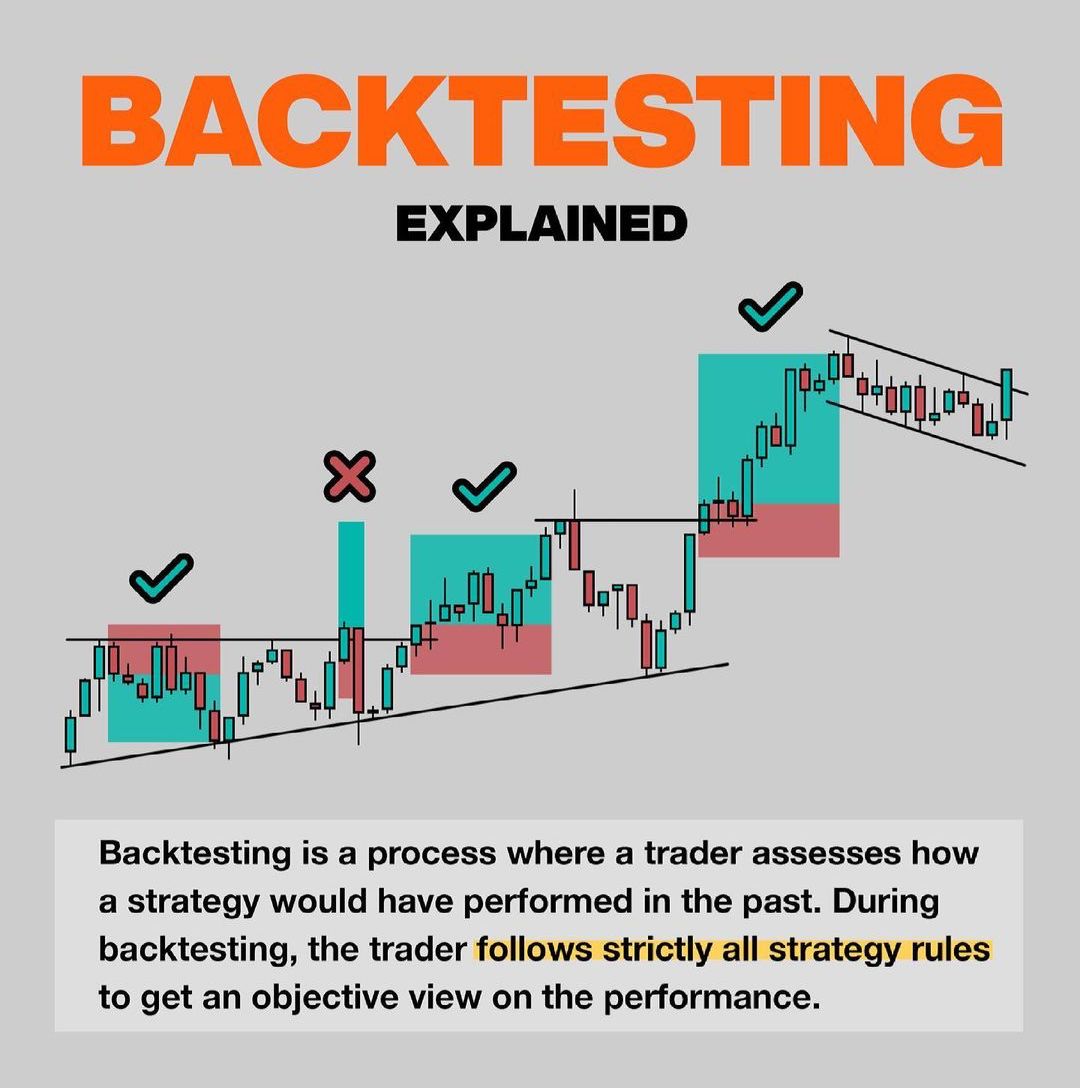 BACKTESTING

EXPLAINED

Backtesting is a process where a trader assesses how a strategy would have performed in the past. During backtesting, the trader follows strictly all strategy rules to get an objective view on the performance.